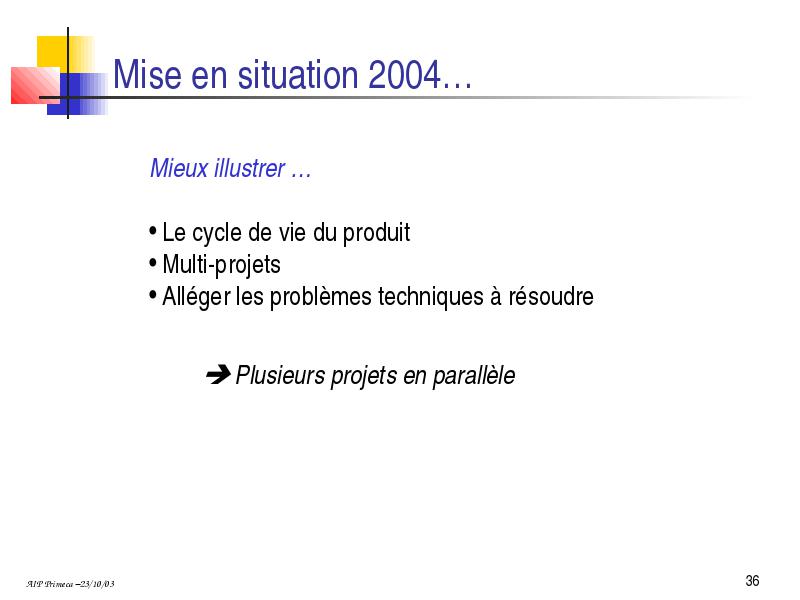 Mise en situation 2004…

Mieux illustrer …

• Le cycle de vie du produit
• Multi-projets
• Alléger les problèmes techniques à résoudre

➔ Plusieurs projets en parallèle

AIP Primeca –23/10/03

36